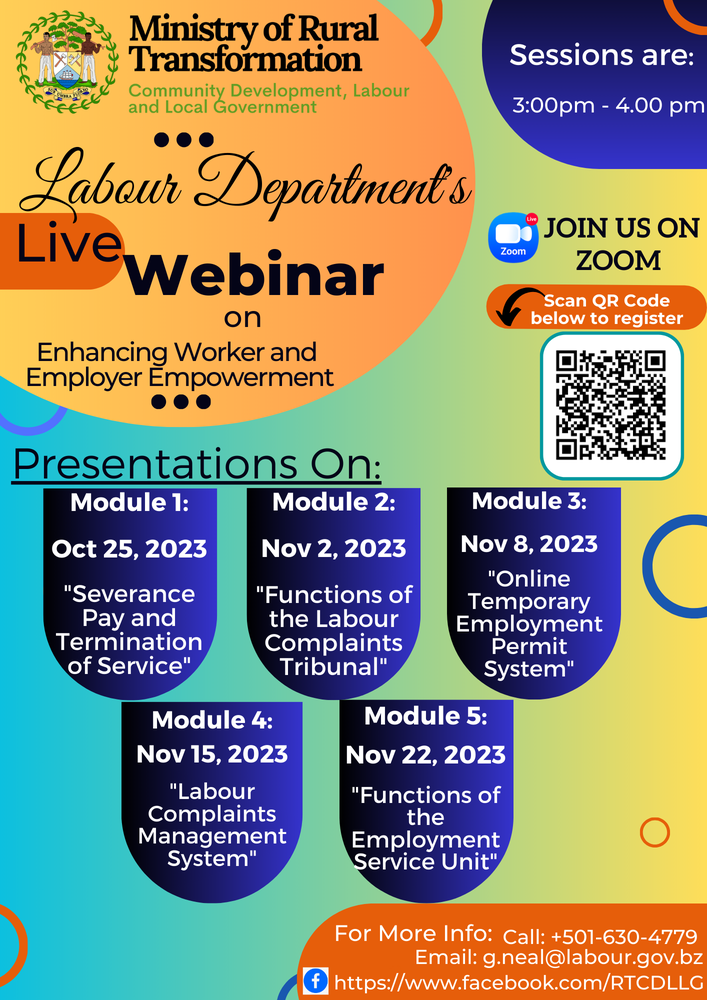 Ministry of Rural Transformation
Community Development, Labour and Local Government

Sessions are:
3:00pm - 4.00 pm

Labour Department's
Live
Webinar
on
Enhancing Worker and Employer Empowerment

Live
Zoom
JOIN US ON ZOOM

Scan QR Code below to register

Presentations On:

Module 1:
Oct 25, 2023
"Severance Pay and Termination of Service"

Module 2:
Nov 2, 2023
"Functions of the Labour Complaints Tribunal"

Module 3:
Nov 8, 2023
"Online Temporary Employment Permit System"

Module 4:
Nov 15, 2023
"Labour Complaints Management System"

Module 5:
Nov 22, 2023
"Functions of the Employment Service Unit"

For More Info: Call: +501-630-4779
Email: g.neal@labour.gov.bz
https://www.facebook.com/RTCDLLG